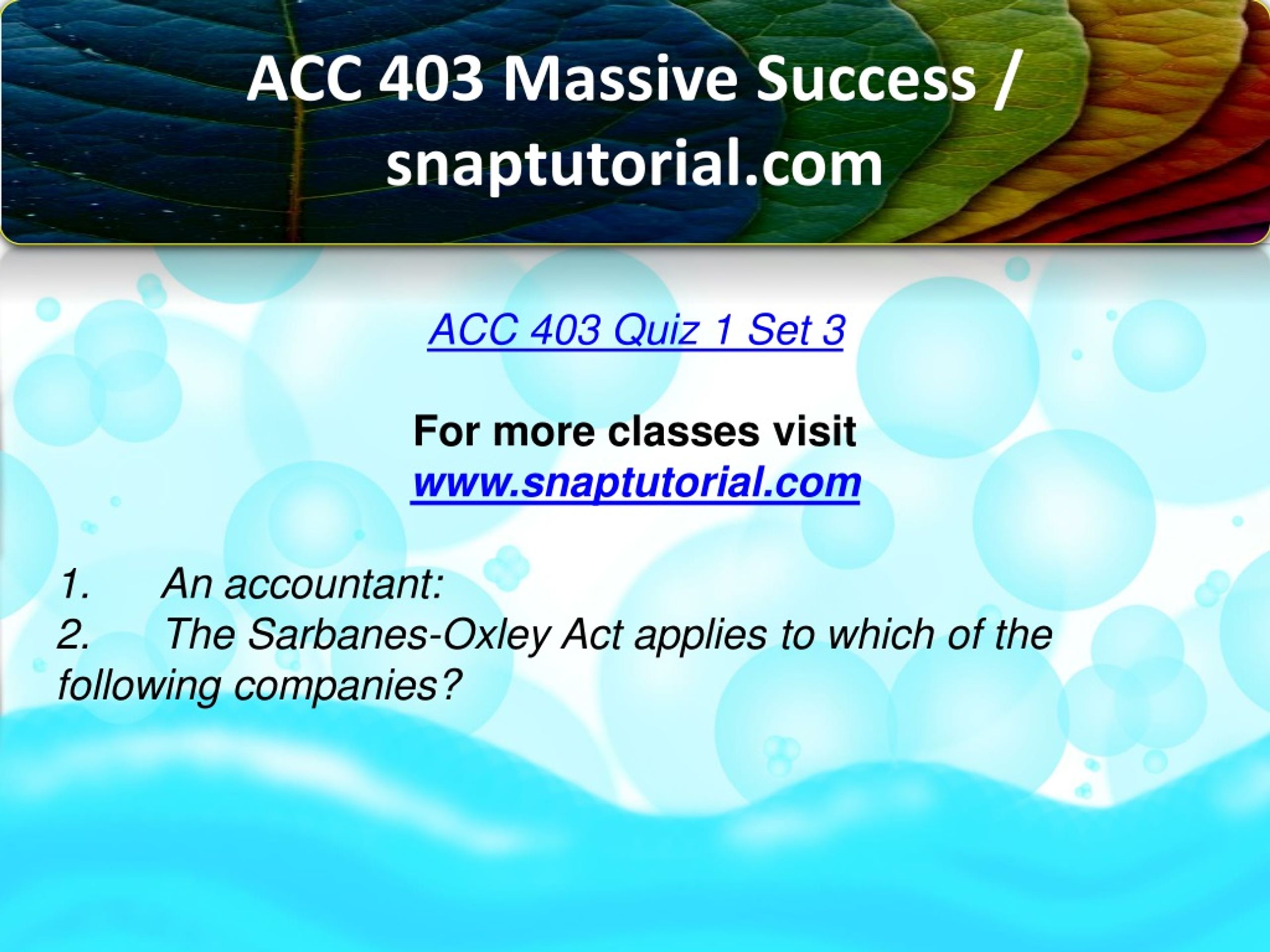 ACC 403 Massive Success / snaptutorial.com

ACC 403 Quiz 1 Set 3

For more classes visit
www.snaptutorial.com

1. An accountant:
2. The Sarbanes-Oxley Act applies to which of the following companies?